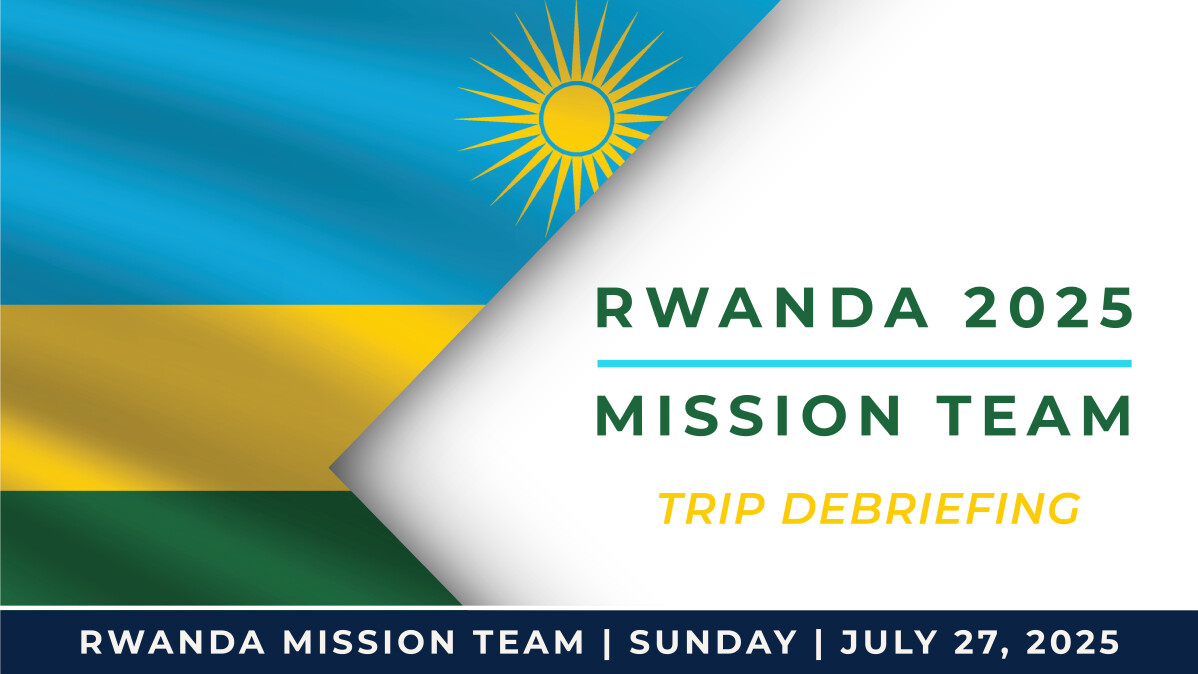 RWANDA 2025
MISSION TEAM
TRIP DEBRIEFING

RWANDA MISSION TEAM | SUNDAY | JULY 27, 2025